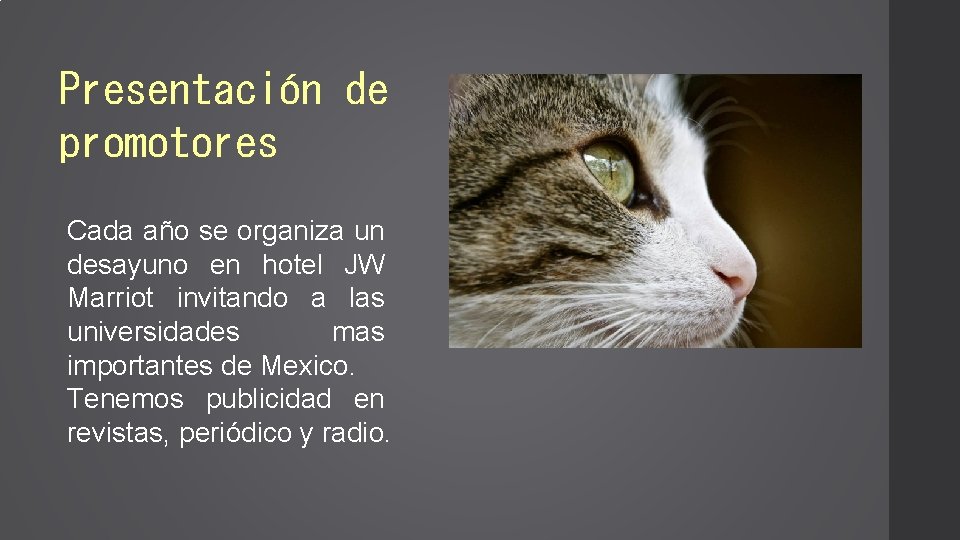 Presentación de promotores

Cada año se organiza un desayuno en hotel JW Marriot invitando a las universidades mas importantes de Mexico.
Tenemos publicidad en revistas, periódico y radio.